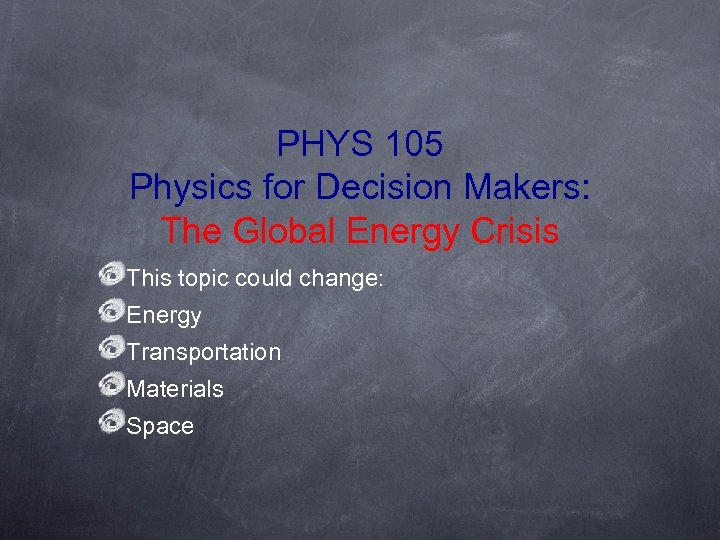 PHYS 105
Physics for Decision Makers:
The Global Energy Crisis

This topic could change:
Energy
Transportation
Materials
Space